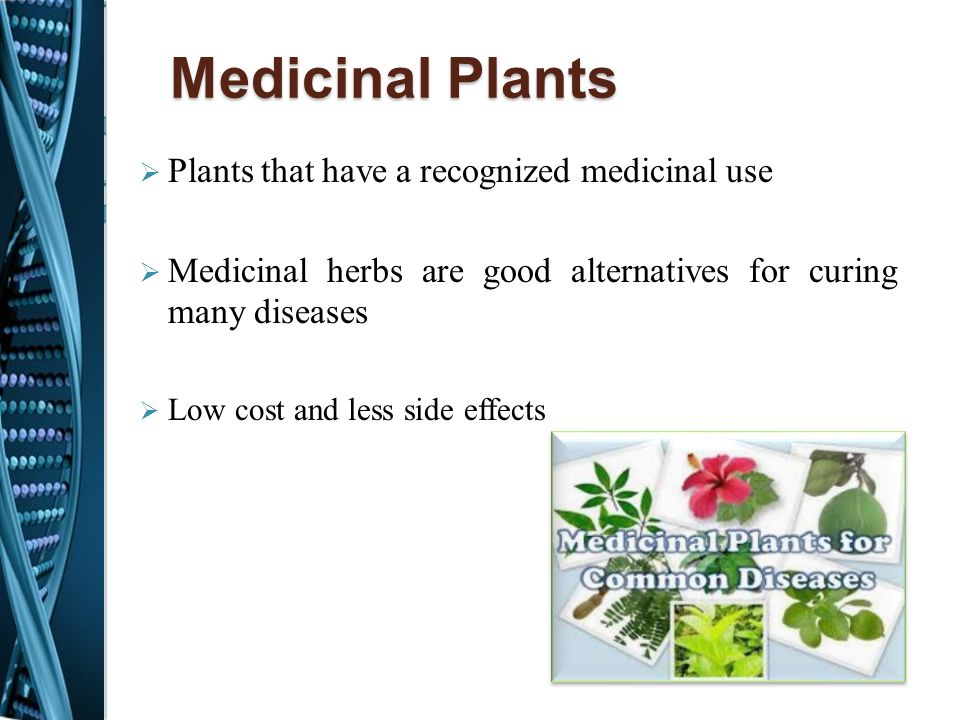 Medicinal Plants

➢ Plants that have a recognized medicinal use

➢ Medicinal herbs are good alternatives for curing many diseases

➢ Low cost and less side effects

Medicinal Plants for Common Diseases